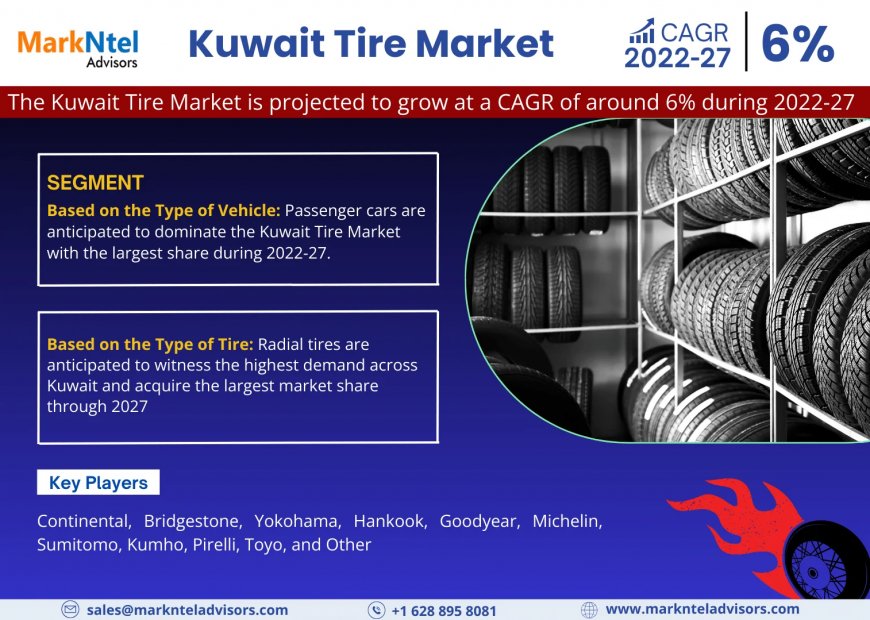 MarkNtel Advisors

Kuwait Tire Market

CAGR 2022-27 | 6%

The Kuwait Tire Market is projected to grow at a CAGR of around 6% during 2022-27

SEGMENT

Based on the Type of Vehicle: Passenger cars are anticipated to dominate the Kuwait Tire Market with the largest share during 2022-27.

Based on the Type of Tire: Radial tires are anticipated to witness the highest demand across Kuwait and acquire the largest market share through 2027

Key Players

Continental, Bridgestone, Yokohama, Hankook, Goodyear, Michelin, Sumitomo, Kumho, Pirelli, Toyo, and Other

sales@marknteladvisors.com +1 628 895 8081 www.marknteladvisors.com